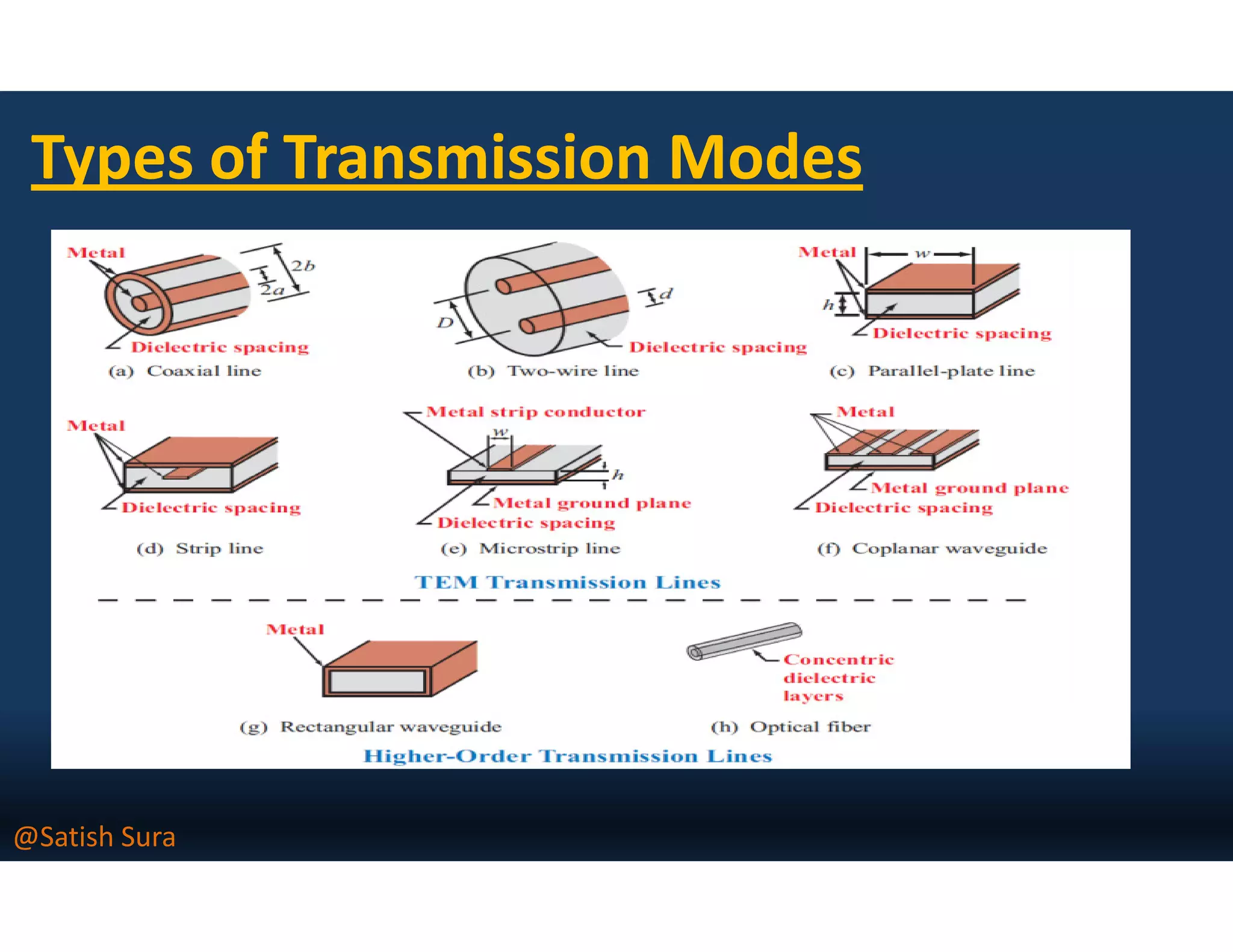 Types of Transmission Modes

Metal
$2b$
$2a$
Dielectric spacing
(a) Coaxial line

$D$
$d$
Dielectric spacing
(b) Two-wire line

Metal
$w$
$h$
Dielectric spacing
(c) Parallel-plate line

Metal
Dielectric spacing
(d) Strip line

Metal strip conductor
$w$
$h$
Metal ground plane
Dielectric spacing
(e) Microstrip line

Metal
Metal ground plane
Dielectric spacing
(f) Coplanar waveguide

TEM Transmission Lines

Metal
(g) Rectangular waveguide

Concentric dielectric layers
(h) Optical fiber

Higher-Order Transmission Lines

@Satish Sura